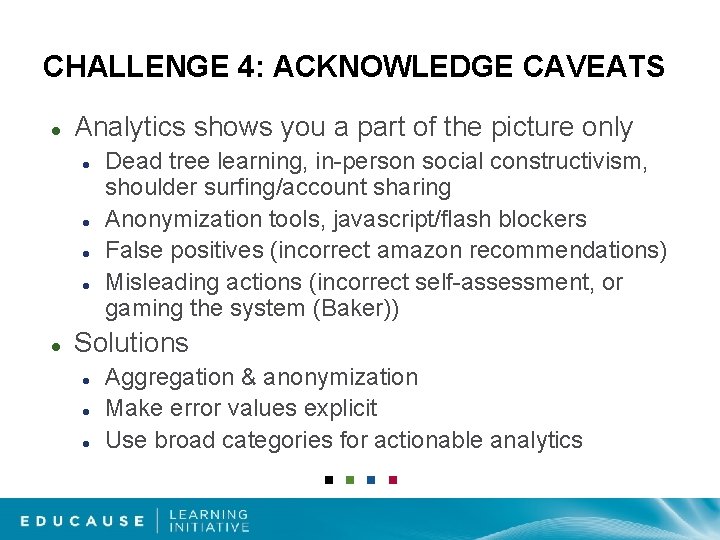 CHALLENGE 4: ACKNOWLEDGE CAVEATS

- Analytics shows you a part of the picture only
  - Dead tree learning, in-person social constructivism, shoulder surfing/account sharing
  - Anonymization tools, javascript/flash blockers
  - False positives (incorrect amazon recommendations)
  - Misleading actions (incorrect self-assessment, or gaming the system (Baker))
- Solutions
  - Aggregation & anonymization
  - Make error values explicit
  - Use broad categories for actionable analytics

EDUCAUSE | LEARNING INITIATIVE